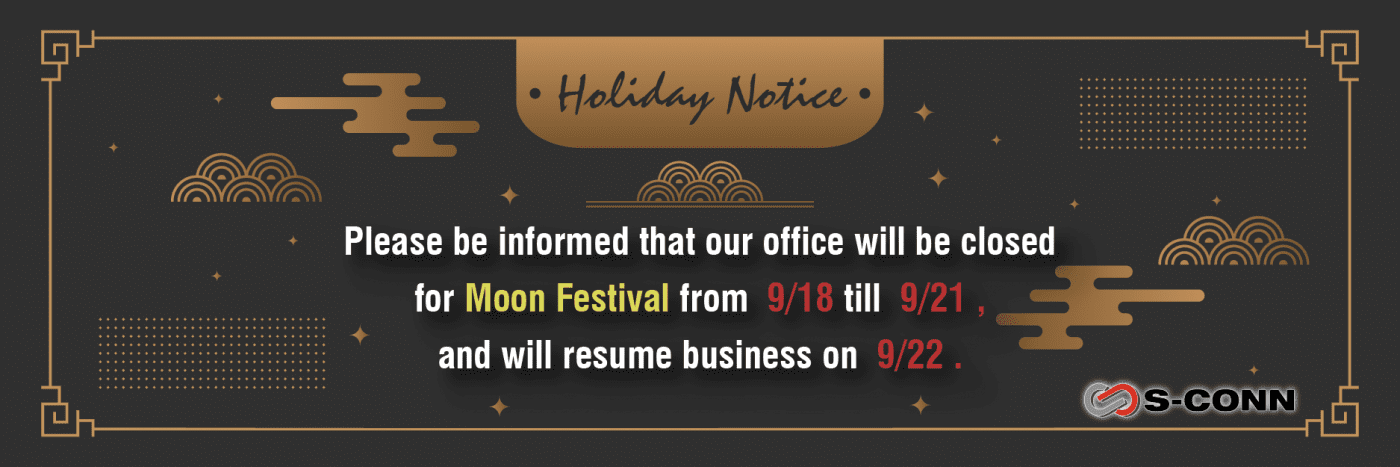 • Holiday Notice •

Please be informed that our office will be closed for Moon Festival from 9/18 till 9/21 , and will resume business on 9/22 .

S-CONN